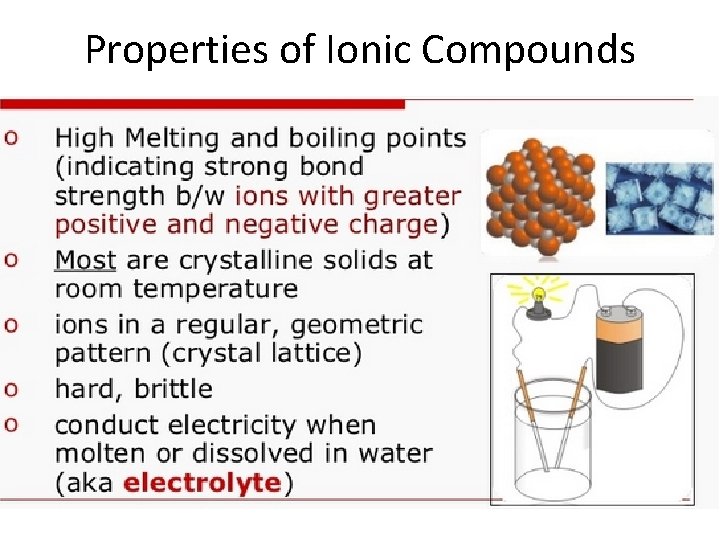 Properties of Ionic Compounds

o High Melting and boiling points (indicating strong bond strength b/w ions with greater positive and negative charge)

o Most are crystalline solids at room temperature

o ions in a regular, geometric pattern (crystal lattice)

o hard, brittle

o conduct electricity when molten or dissolved in water (aka electrolyte)